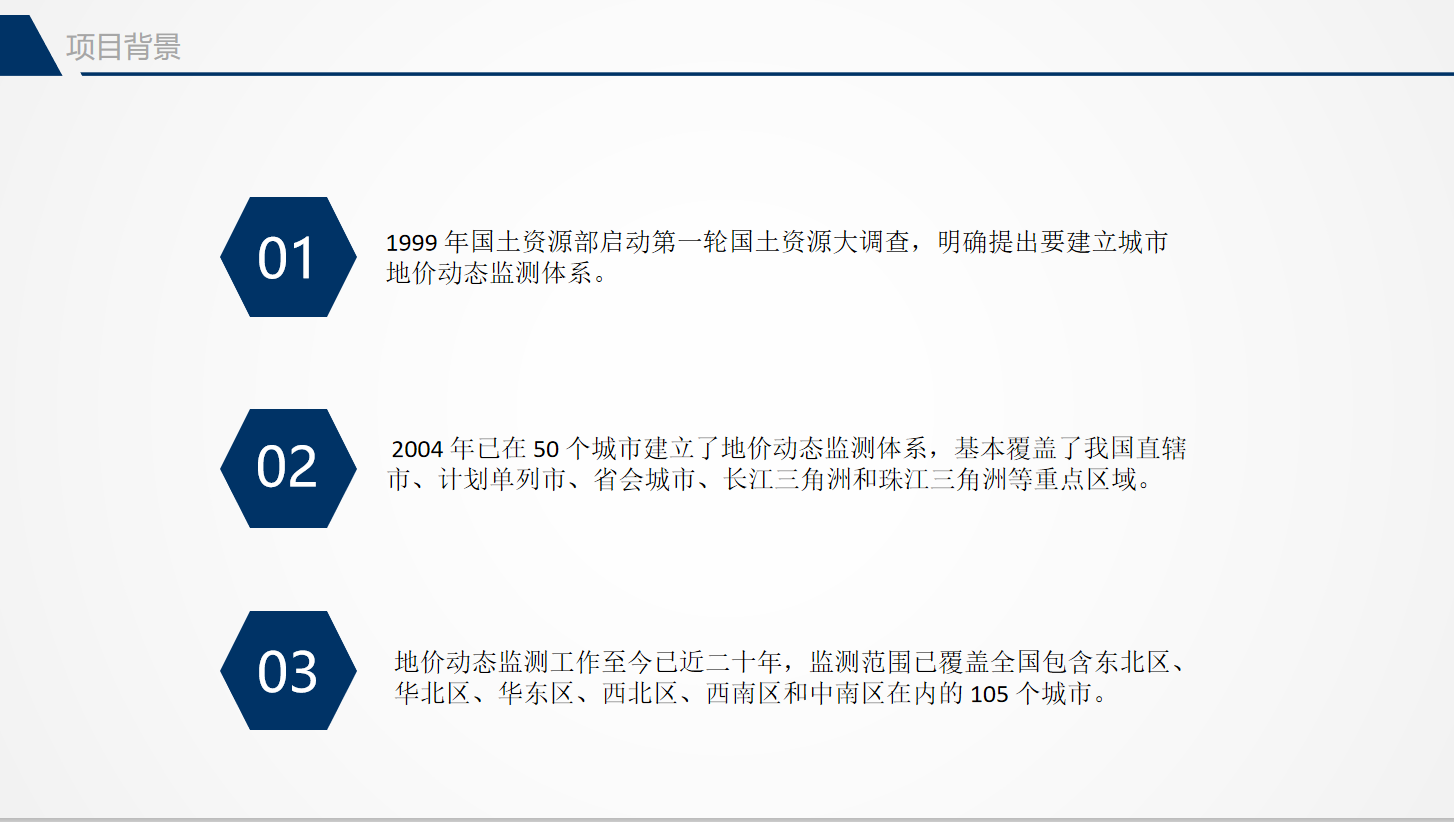 项目背景

01

1999 年国土资源部启动第一轮国土资源大调查，明确提出要建立城市地价动态监测体系。

02

2004 年已在 50 个城市建立了地价动态监测体系，基本覆盖了我国直辖市、计划单列市、省会城市、长江三角洲和珠江三角洲等重点区域。

03

地价动态监测工作至今已近二十年，监测范围已覆盖全国包含东北区、华北区、华东区、西北区、西南区和中南区在内的 105 个城市。